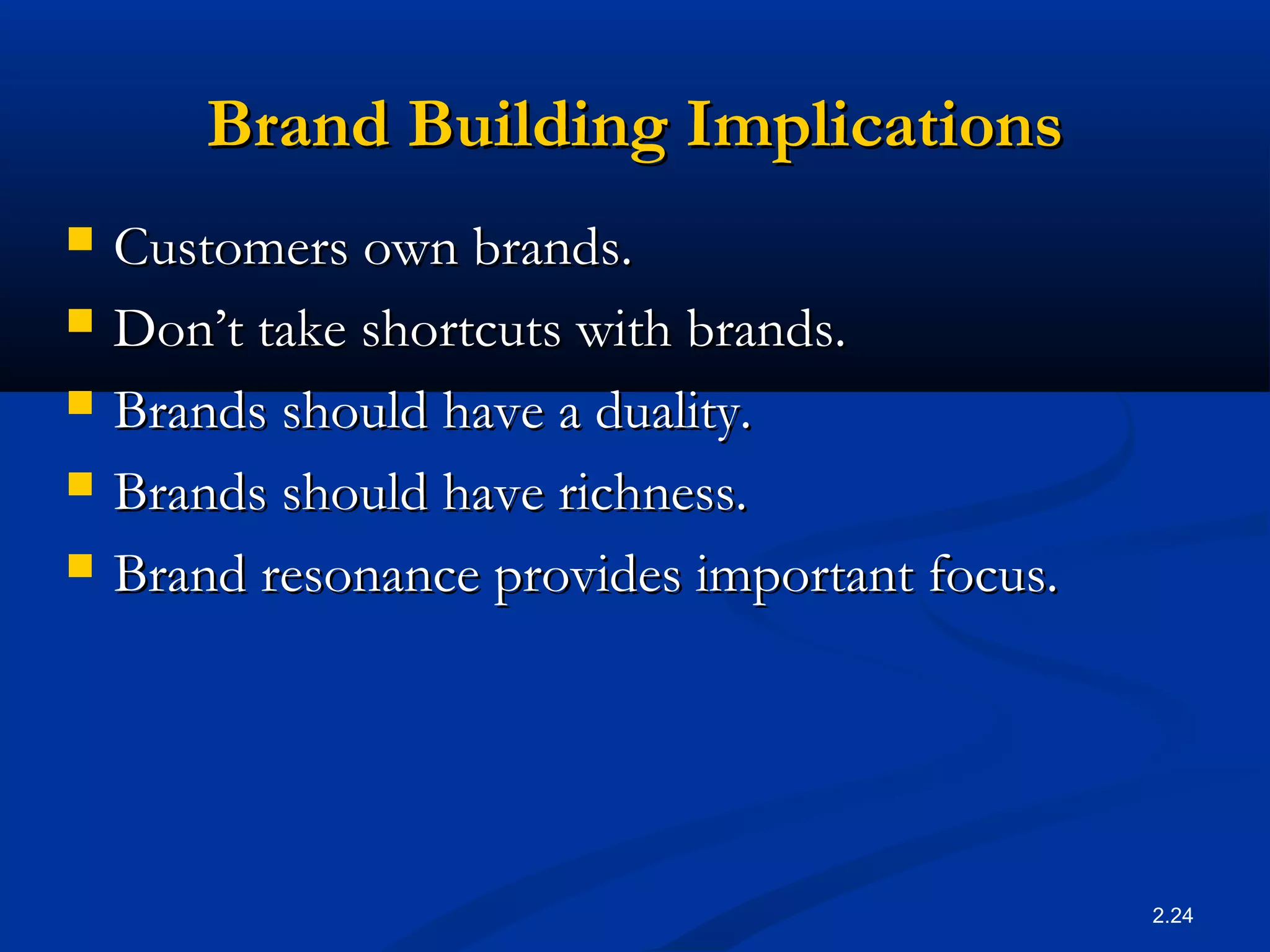 Brand Building Implications

- Customers own brands.
- Don’t take shortcuts with brands.
- Brands should have a duality.
- Brands should have richness.
- Brand resonance provides important focus.

2.24